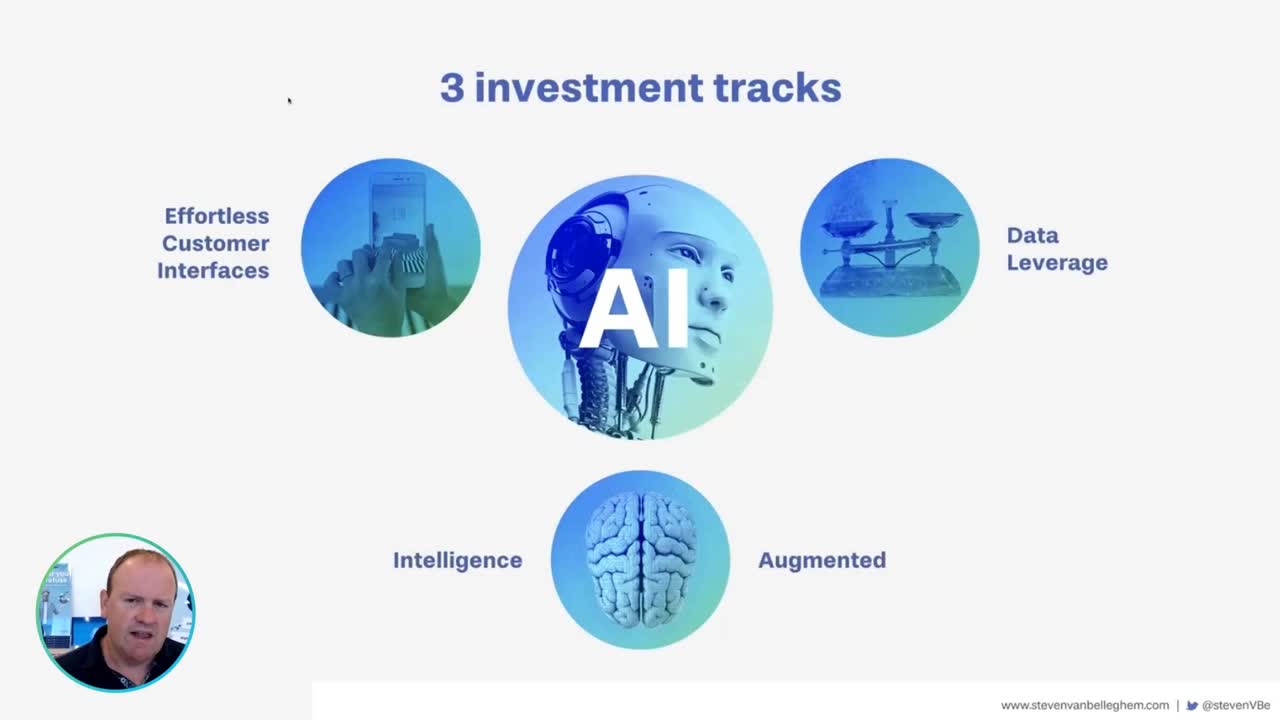 3 investment tracks

Effortless Customer Interfaces

AI

Data Leverage

Intelligence

Augmented

www.stevenvanbelleghem.com | @stevenVBe